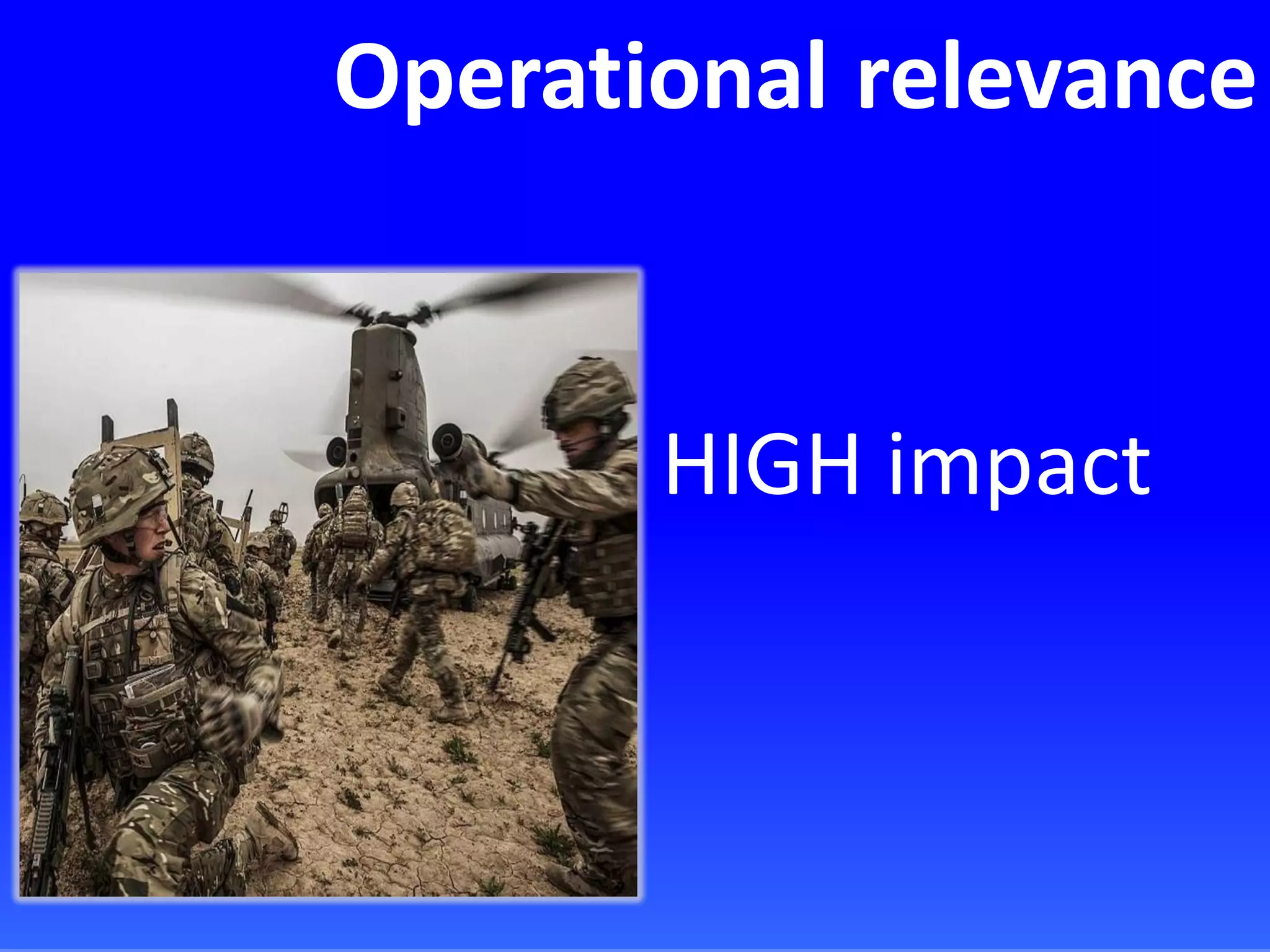 Operational relevance

HIGH impact